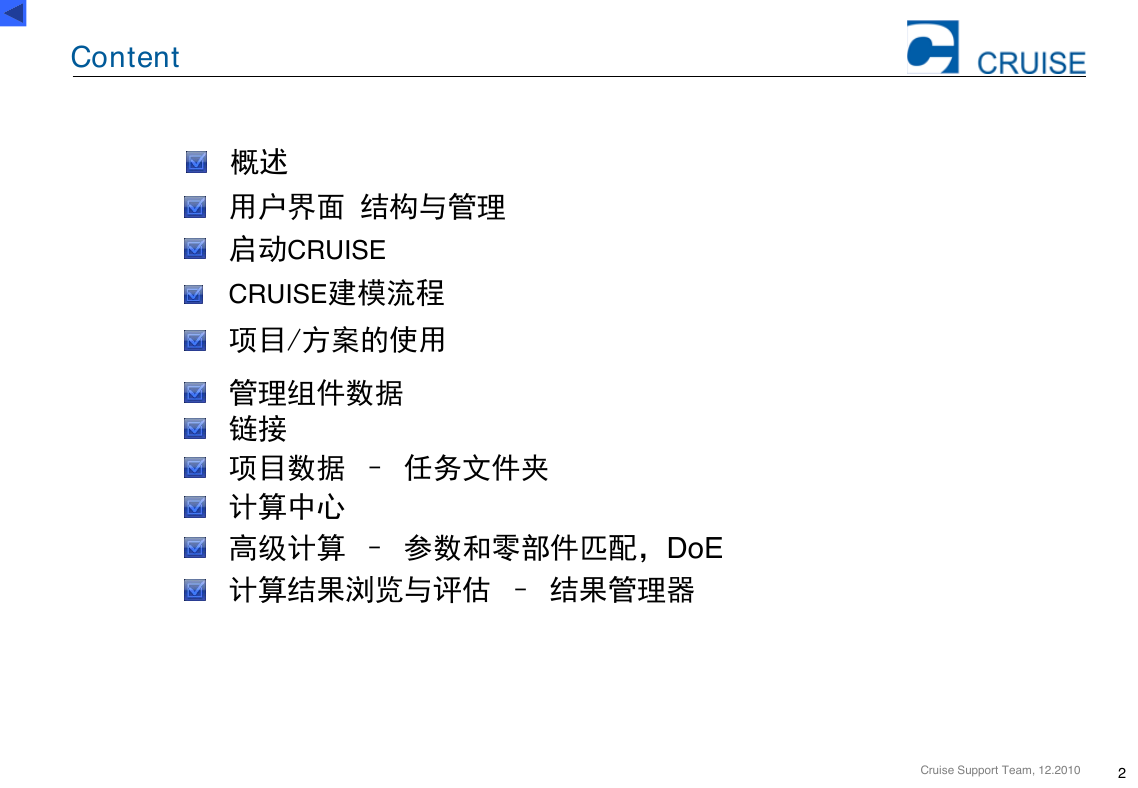 Content

CRUISE

概述
用户界面 结构与管理
启动CRUISE
CRUISE建模流程
项目/方案的使用
管理组件数据
链接
项目数据 – 任务文件夹
计算中心
高级计算 – 参数和零部件匹配，DoE
计算结果浏览与评估 – 结果管理器

Cruise Support Team, 12.2010

2